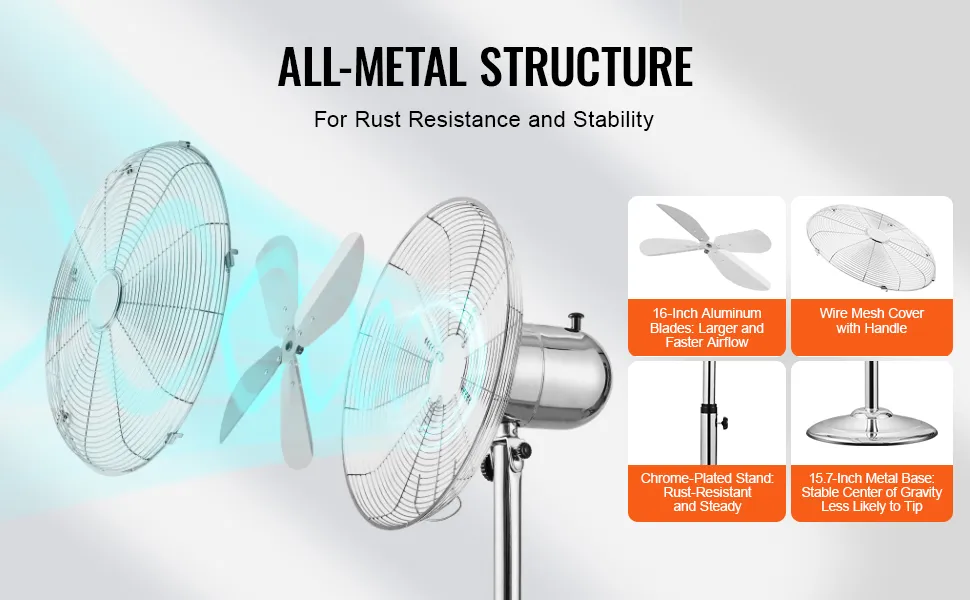 ALL-METAL STRUCTURE

For Rust Resistance and Stability

16-Inch Aluminum Blades: Larger and Faster Airflow

Wire Mesh Cover with Handle

Chrome-Plated Stand: Rust-Resistant and Steady

15.7-Inch Metal Base: Stable Center of Gravity Less Likely to Tip